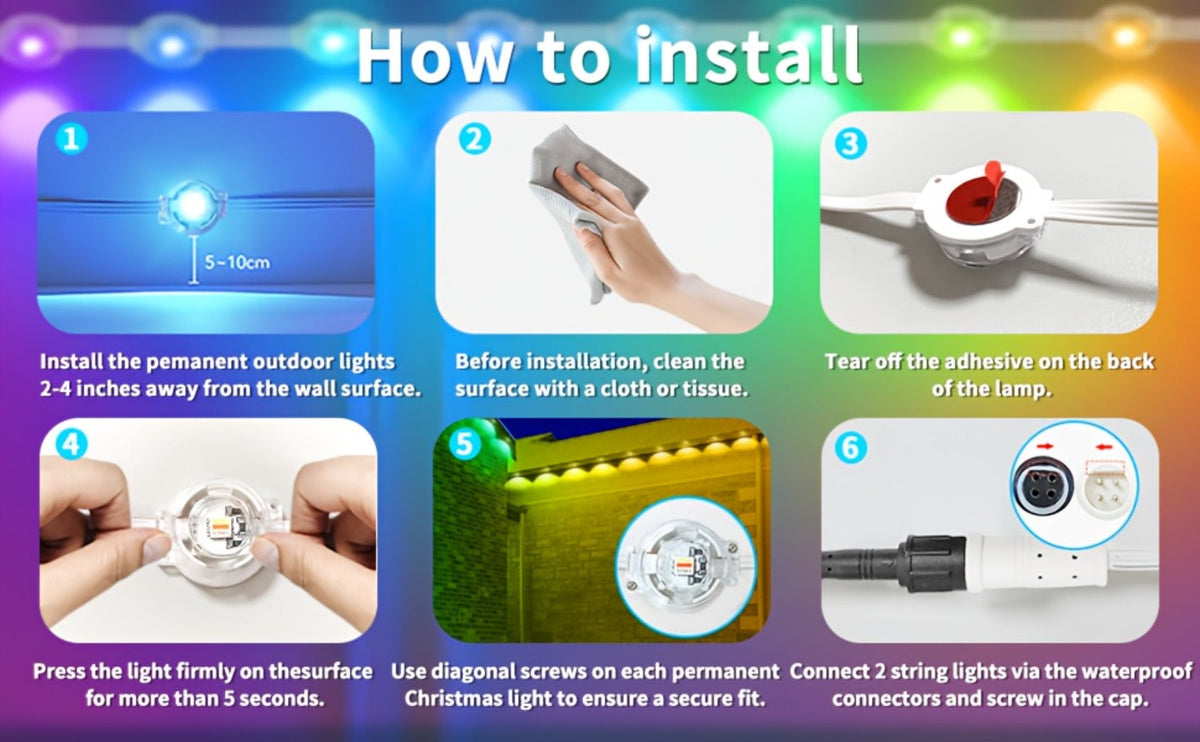 How to install

1

5~10cm

Install the pemanent outdoor lights 2-4 inches away from the wall surface.

2

Before installation, clean the surface with a cloth or tissue.

3

Tear off the adhesive on the back of the lamp.

4

Press the light firmly on thesurface for more than 5 seconds.

5

Use diagonal screws on each permanent Christmas light to ensure a secure fit.

6

Connect 2 string lights via the waterproof connectors and screw in the cap.